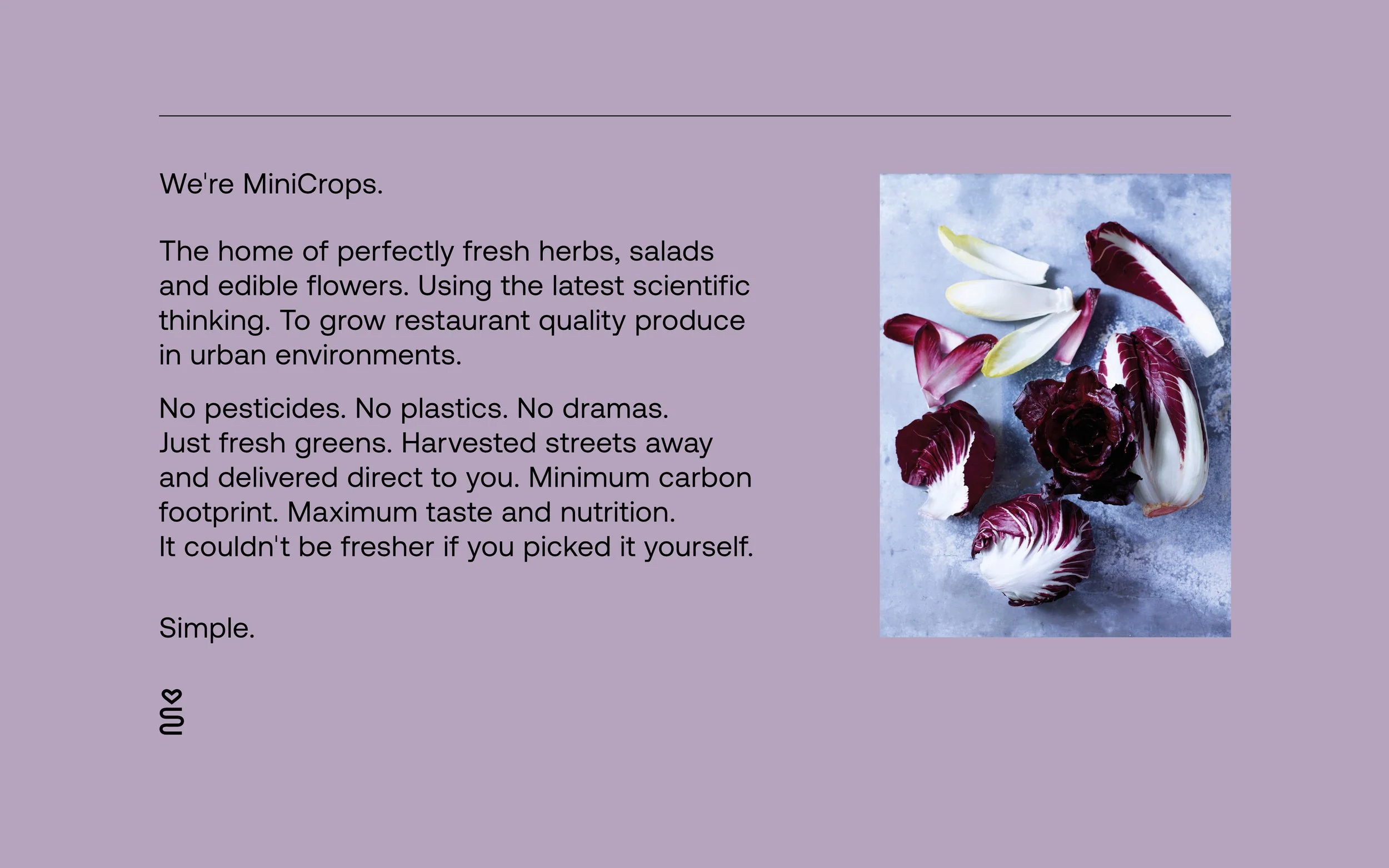 We're MiniCrops.

The home of perfectly fresh herbs, salads and edible flowers. Using the latest scientific thinking. To grow restaurant quality produce in urban environments.

No pesticides. No plastics. No dramas.
Just fresh greens. Harvested streets away and delivered direct to you. Minimum carbon footprint. Maximum taste and nutrition.
It couldn't be fresher if you picked it yourself.

Simple.